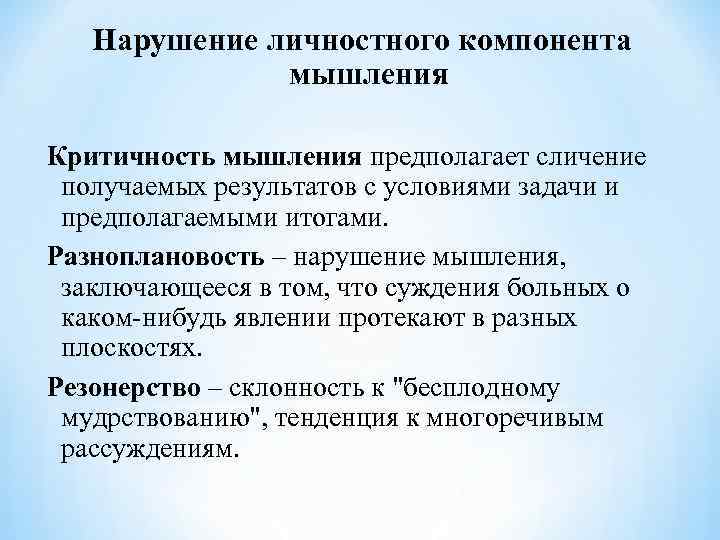 Нарушение личностного компонента мышления

Критичность мышления предполагает сличение получаемых результатов с условиями задачи и предполагаемыми итогами.

Разноплановость – нарушение мышления, заключающееся в том, что суждения больных о каком-нибудь явлении протекают в разных плоскостях.

Резонерство – склонность к "бесплодному мудрствованию", тенденция к многоречивым рассуждениям.